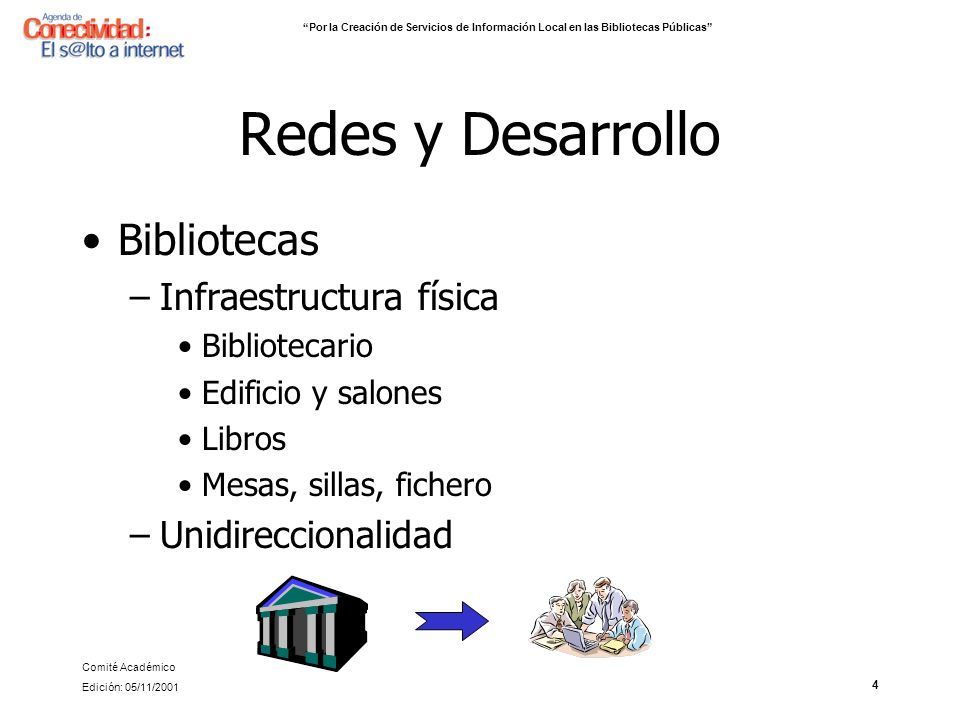 Agenda de Conectividad: El s@lto a internet

"Por la Creación de Servicios de Información Local en las Bibliotecas Públicas"

Redes y Desarrollo

• Bibliotecas
– Infraestructura física
• Bibliotecario
• Edificio y salones
• Libros
• Mesas, sillas, fichero
– Unidireccionalidad

Comité Académico
Edición: 05/11/2001

4